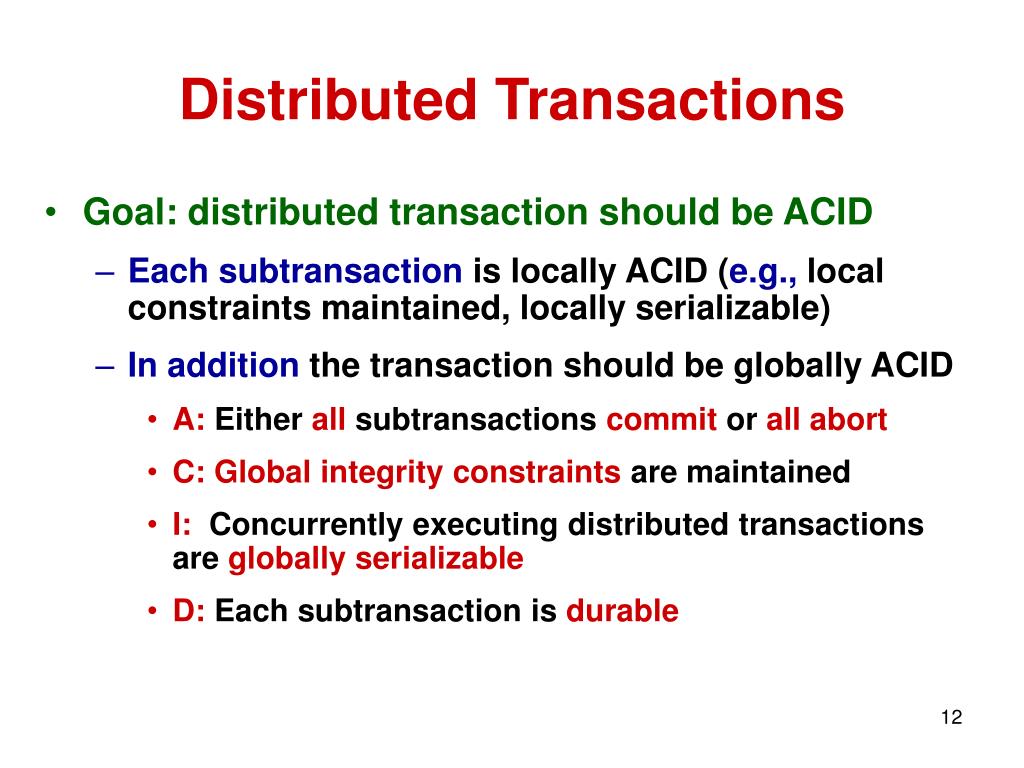 Distributed Transactions

• Goal: distributed transaction should be ACID

– Each subtransaction is locally ACID (e.g., local constraints maintained, locally serializable)

– In addition the transaction should be globally ACID

• A: Either all subtransactions commit or all abort

• C: Global integrity constraints are maintained

• I: Concurrently executing distributed transactions are globally serializable

• D: Each subtransaction is durable

12